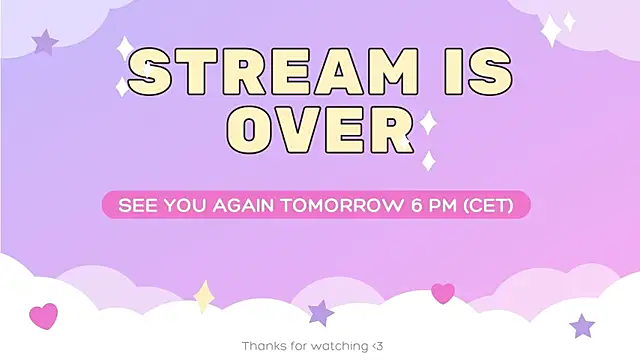 STREAM IS OVER

SEE YOU AGAIN TOMORROW 6 PM (CET)

Thanks for watching <3